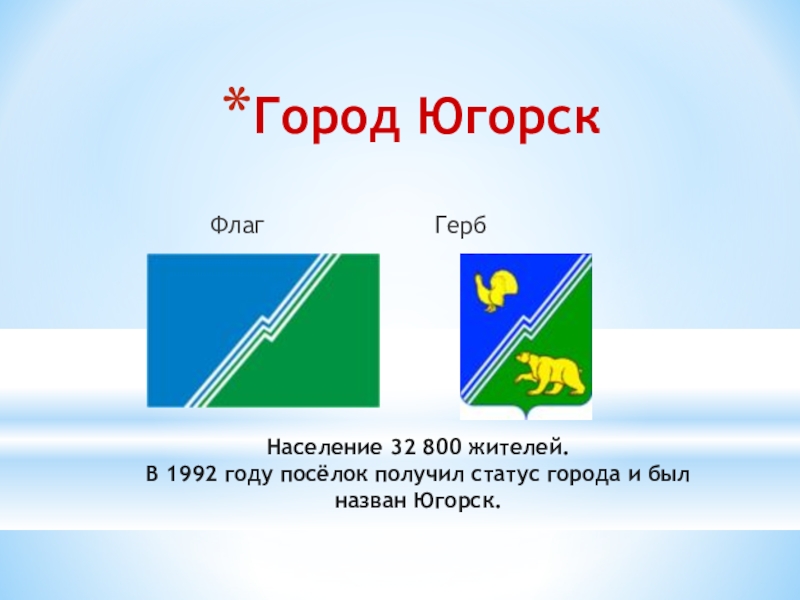 *Город Югорск

Флаг

Герб

Население 32 800 жителей.
В 1992 году посёлок получил статус города и был назван Югорск.